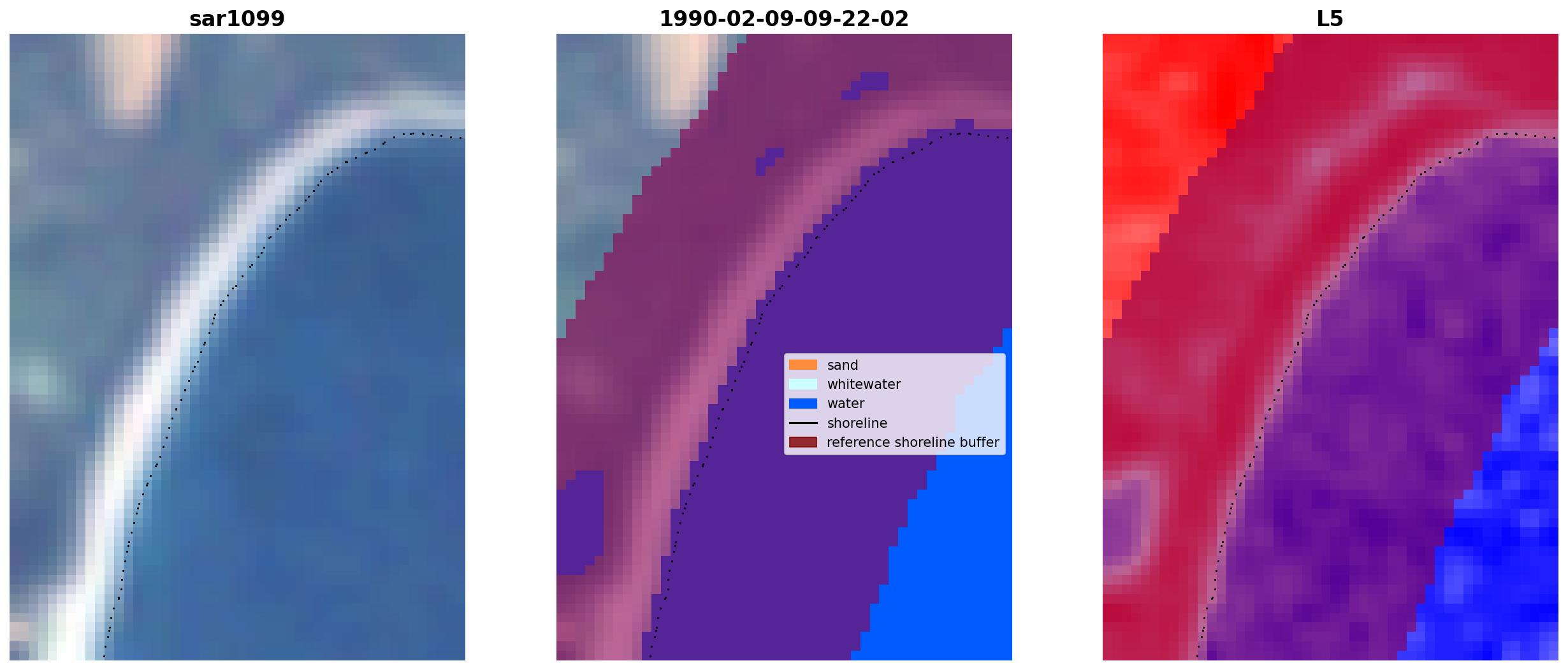 sar1099

1990-02-09-09-22-02

sand
whitewater
water
shoreline
reference shoreline buffer

L5